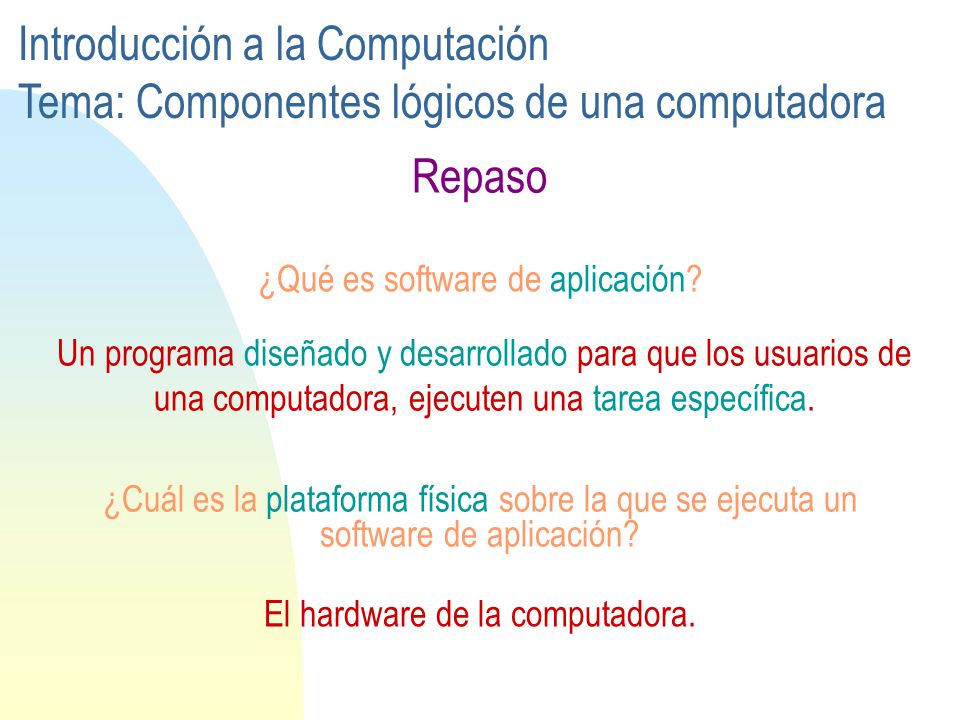 Introducción a la Computación
Tema: Componentes lógicos de una computadora

Repaso

¿Qué es software de aplicación?

Un programa diseñado y desarrollado para que los usuarios de una computadora, ejecuten una tarea específica.

¿Cuál es la plataforma física sobre la que se ejecuta un software de aplicación?

El hardware de la computadora.